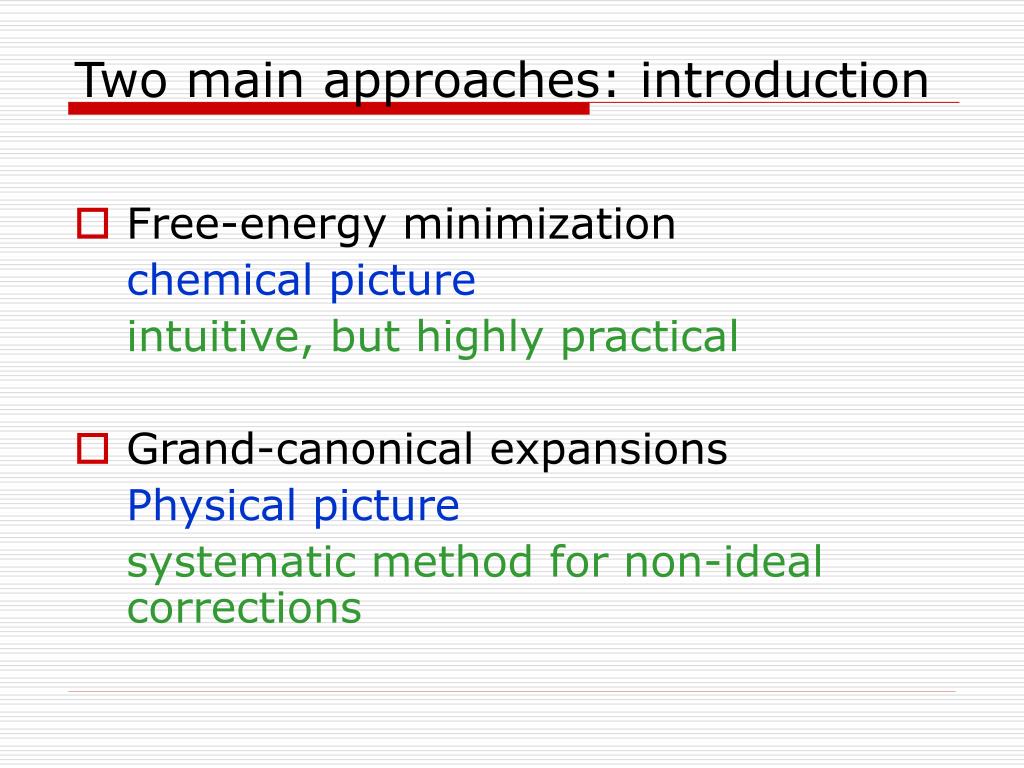 Two main approaches: introduction

Free-energy minimization
chemical picture
intuitive, but highly practical

Grand-canonical expansions
Physical picture
systematic method for non-ideal corrections